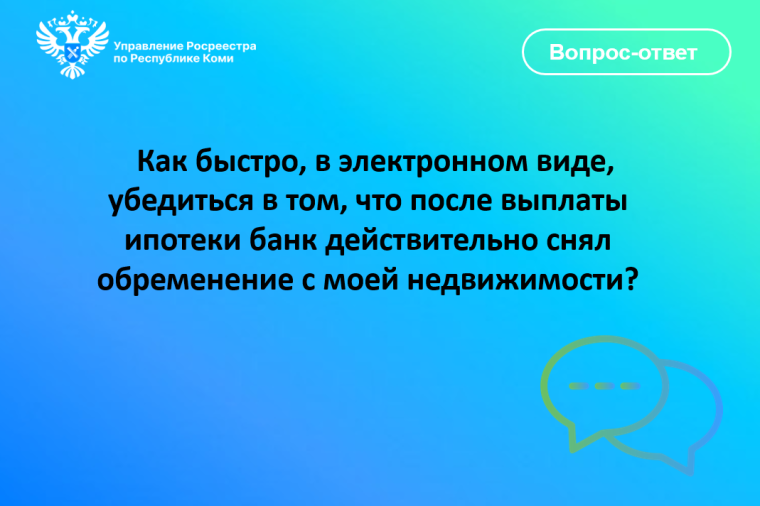 Управление Росреестра по Республике Коми

Вопрос-ответ

Как быстро, в электронном виде, убедиться в том, что после выплаты ипотеки банк действительно снял обременение с моей недвижимости?